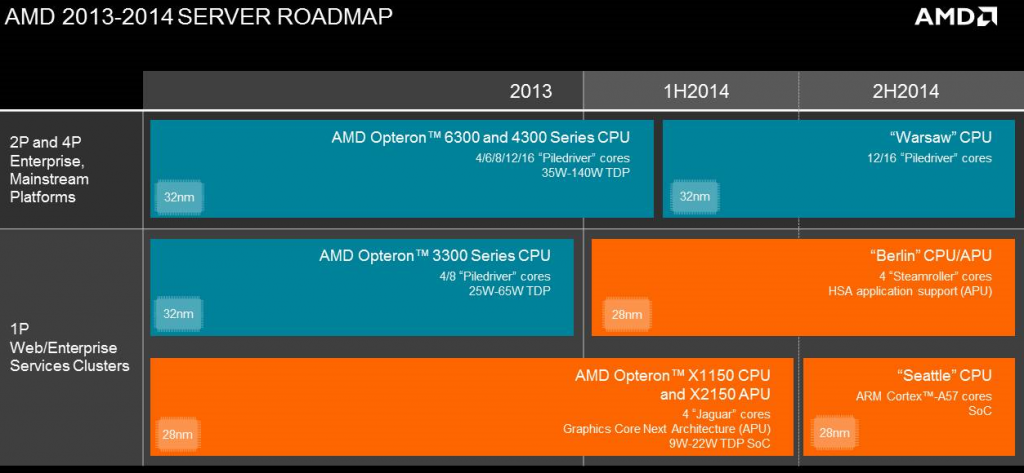 AMD 2013-2014 SERVER ROADMAP

AMD

2013

1H2014

2H2014

2P and 4P Enterprise, Mainstream Platforms

AMD Opteron™ 6300 and 4300 Series CPU
4/6/8/12/16 "Piledriver" cores
35W-140W TDP

32nm

"Warsaw" CPU
12/16 "Piledriver" cores

32nm

1P Web/Enterprise Services Clusters

AMD Opteron™ 3300 Series CPU
4/8 "Piledriver" cores
25W-65W TDP

32nm

"Berlin" CPU/APU
4 "Steamroller" cores
HSA application support (APU)

28nm

AMD Opteron™ X1150 CPU and X2150 APU
4 "Jaguar" cores
Graphics Core Next Architecture (APU)
9W-22W TDP SoC

28nm

"Seattle" CPU
ARM Cortex™-A57 cores
SoC

28nm